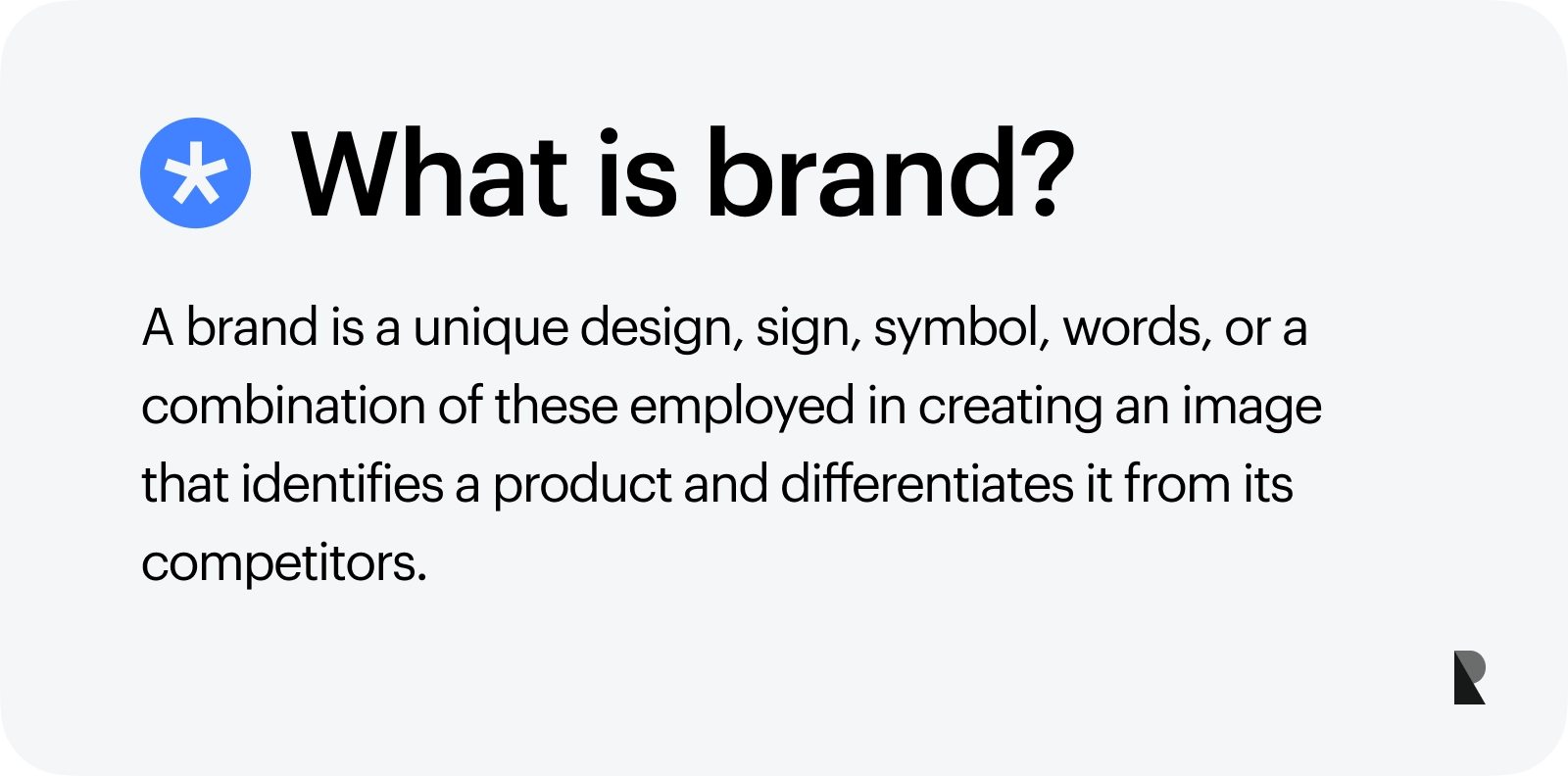 What is brand?

A brand is a unique design, sign, symbol, words, or a combination of these employed in creating an image that identifies a product and differentiates it from its competitors.